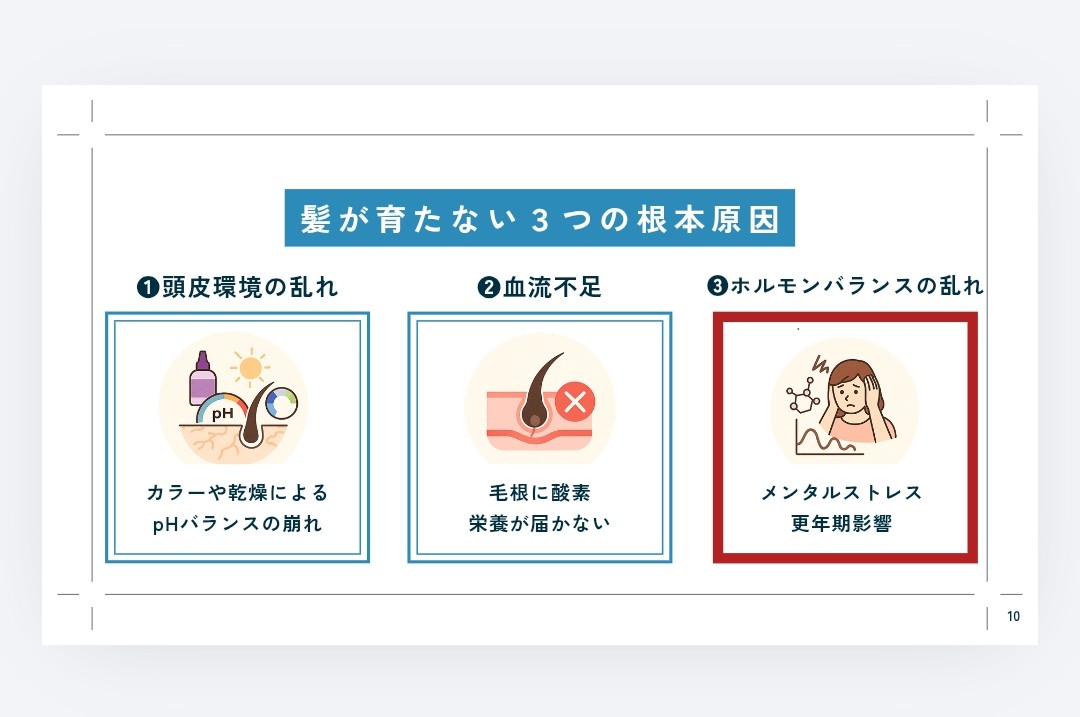 髪が育たない３つの根本原因

❶頭皮環境の乱れ

pH

カラーや乾燥による
pHバランスの崩れ

❷血流不足

毛根に酸素
栄養が届かない

❸ホルモンバランスの乱れ

メンタルストレス
更年期影響

10